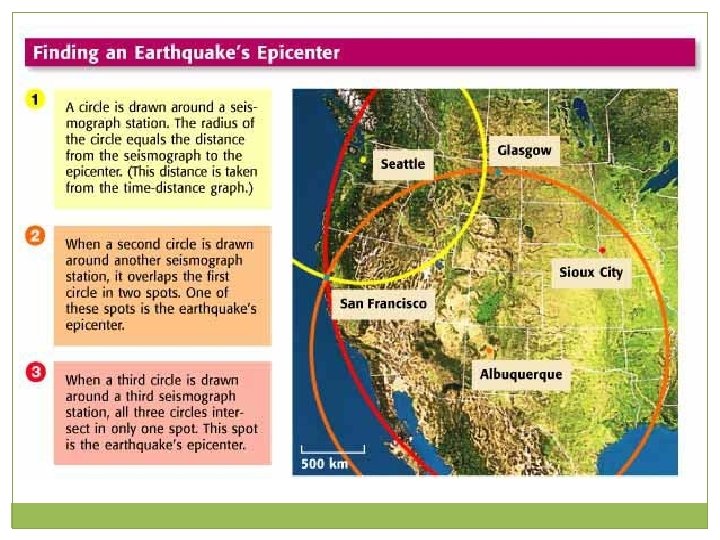 Finding an Earthquake's Epicenter

1
A circle is drawn around a seismograph station. The radius of the circle equals the distance from the seismograph to the epicenter. (This distance is taken from the time-distance graph.)

2
When a second circle is drawn around another seismograph station, it overlaps the first circle in two spots. One of these spots is the earthquake's epicenter.

3
When a third circle is drawn around a third seismograph station, all three circles intersect in only one spot. This spot is the earthquake's epicenter.

Seattle

Glasgow

Sioux City

San Francisco

Albuquerque

500 km